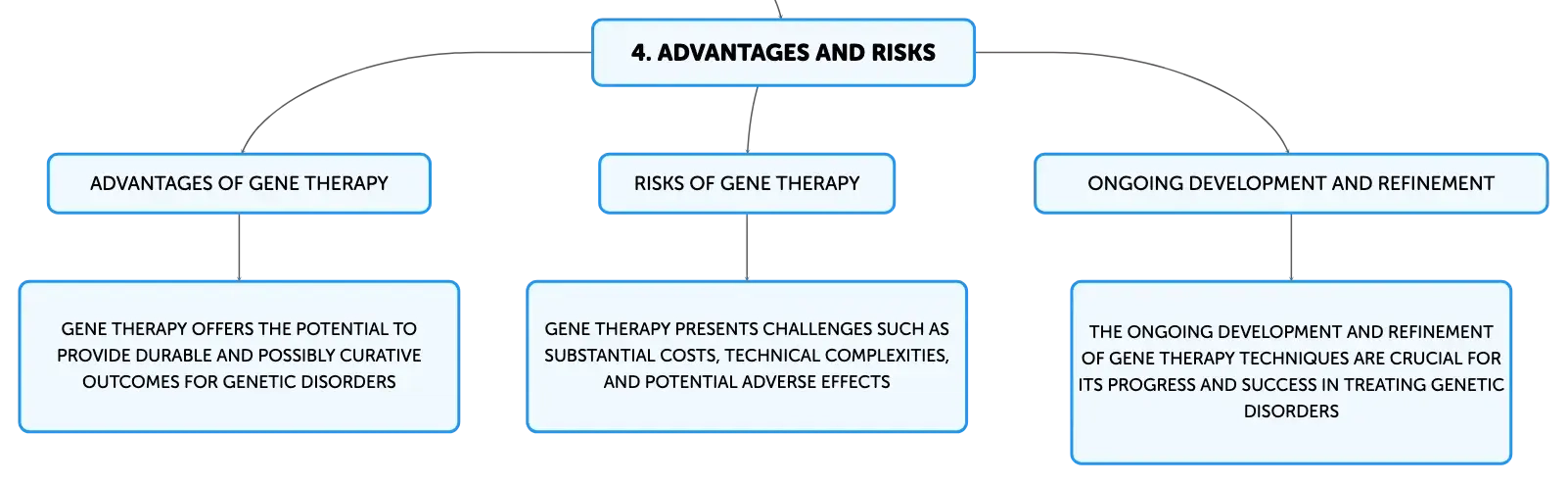 4. ADVANTAGES AND RISKS

ADVANTAGES OF GENE THERAPY

GENE THERAPY OFFERS THE POTENTIAL TO PROVIDE DURABLE AND POSSIBLY CURATIVE OUTCOMES FOR GENETIC DISORDERS

RISKS OF GENE THERAPY

GENE THERAPY PRESENTS CHALLENGES SUCH AS SUBSTANTIAL COSTS, TECHNICAL COMPLEXITIES, AND POTENTIAL ADVERSE EFFECTS

ONGOING DEVELOPMENT AND REFINEMENT

THE ONGOING DEVELOPMENT AND REFINEMENT OF GENE THERAPY TECHNIQUES ARE CRUCIAL FOR ITS PROGRESS AND SUCCESS IN TREATING GENETIC DISORDERS